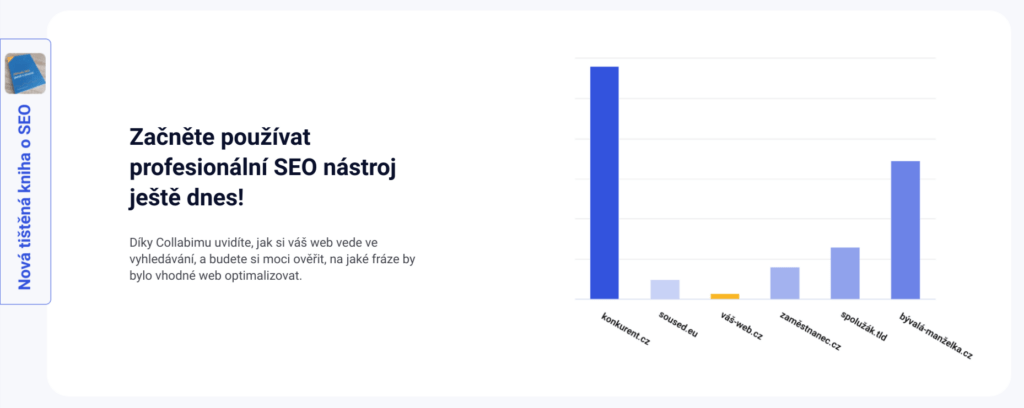 Nová tištěná kniha o SEO

Začněte používat profesionální SEO nástroj ještě dnes!

Díky Collabimu uvidíte, jak si váš web vede ve vyhledávání, a budete si moci ověřit, na jaké fráze by bylo vhodné web optimalizovat.

konkurent.cz
soused.eu
váš-web.cz
zaměstnanec.cz
spolužák.tld
bývalá-manželka.cz